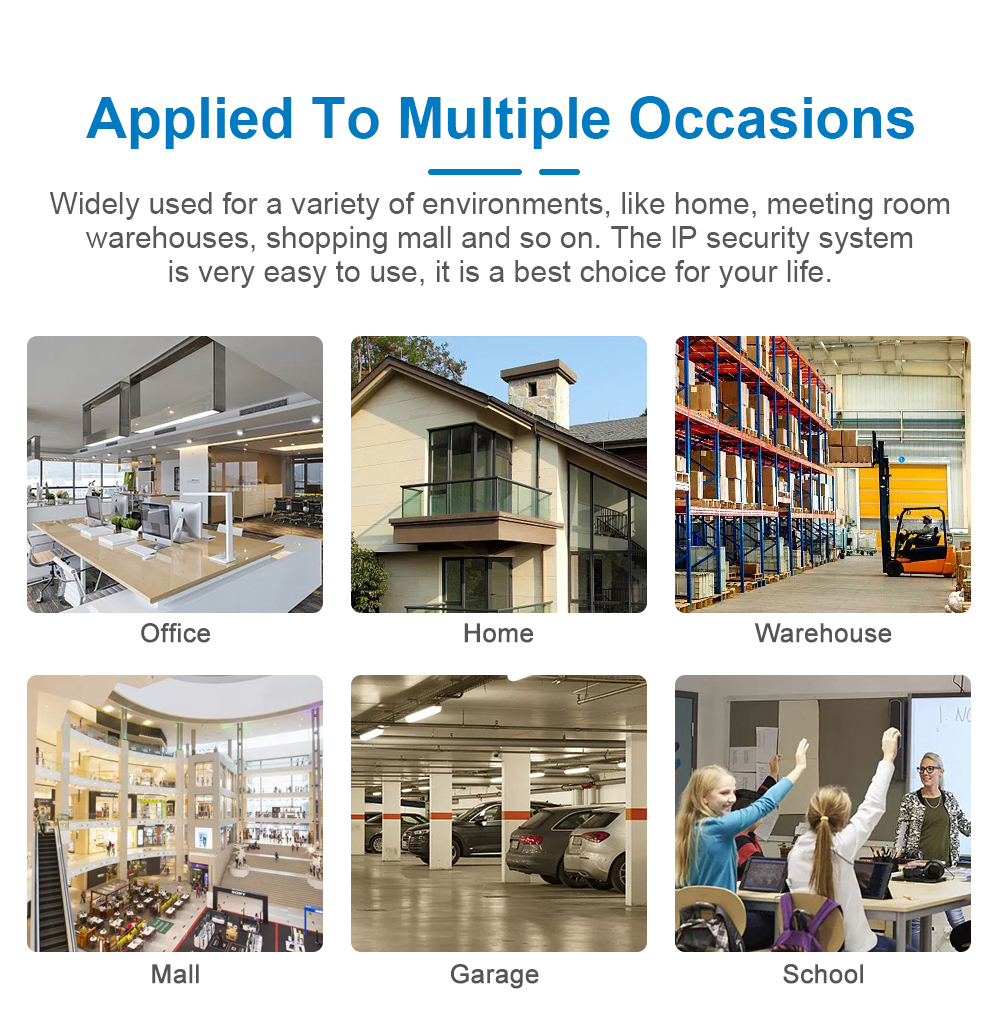 Applied To Multiple Occasions

Widely used for a variety of environments, like home, meeting room warehouses, shopping mall and so on. The IP security system is very easy to use, it is a best choice for your life.

Office

Home

Warehouse

Mall

Garage

School